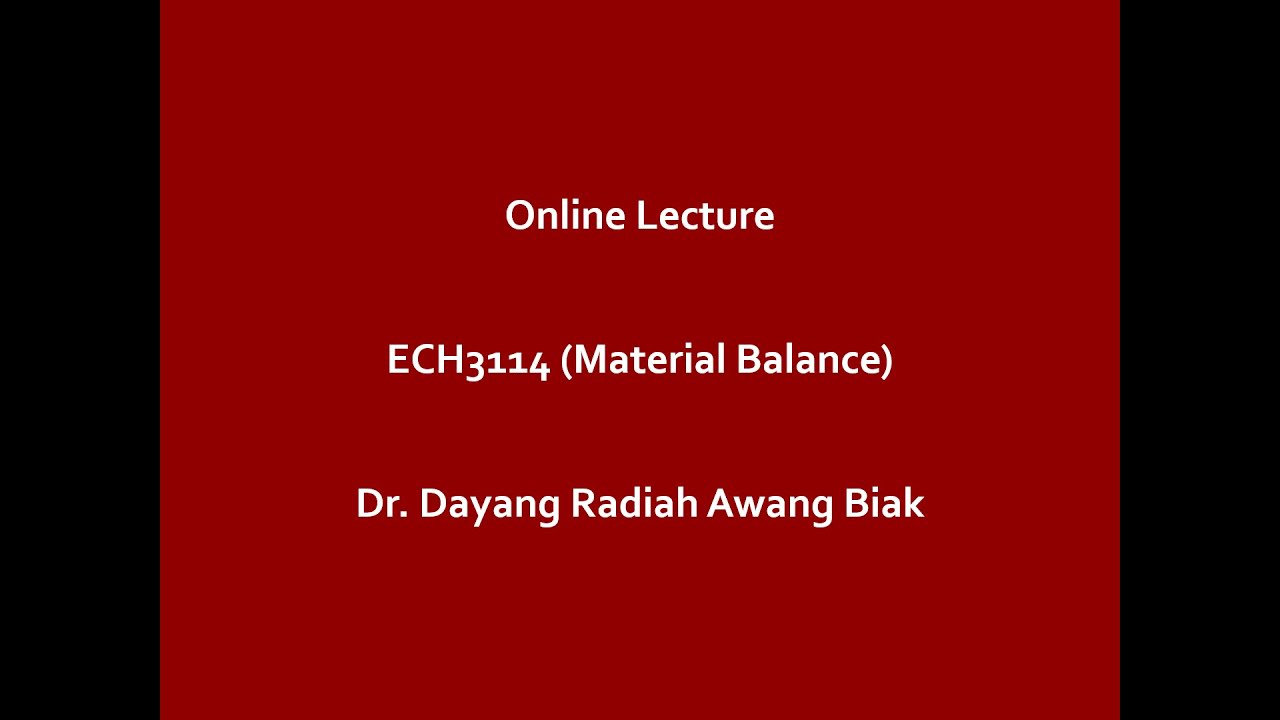 Online Lecture

ECH3114 (Material Balance)

Dr. Dayang Radiah Awang Biak